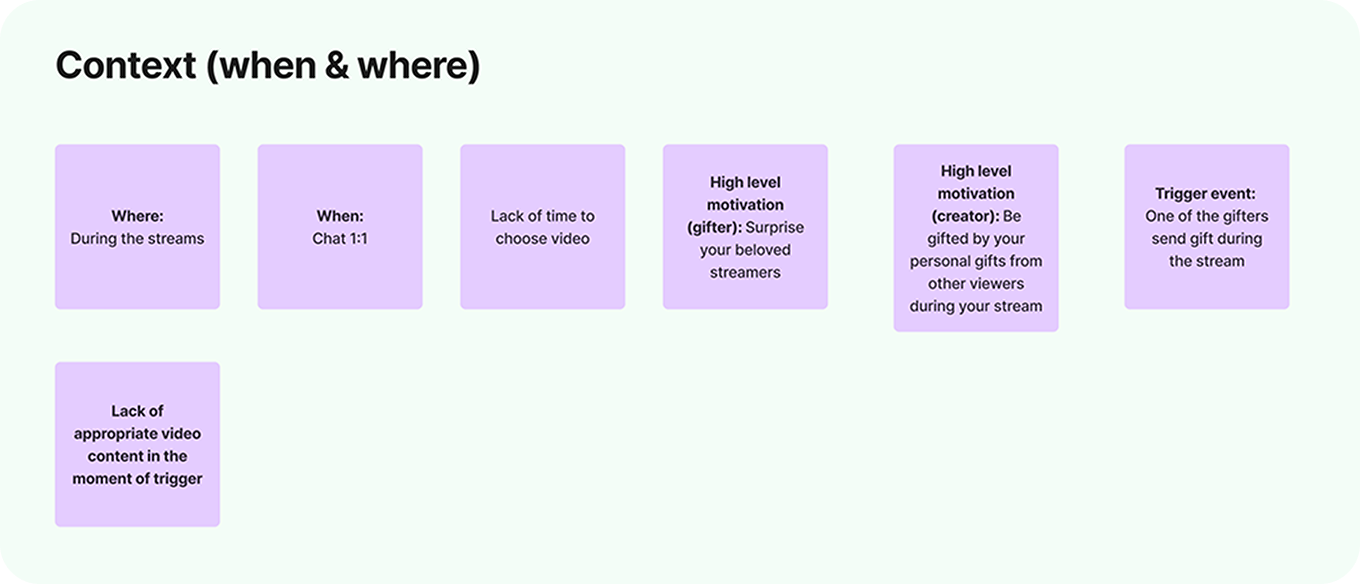 Context (when & where)

Where:
During the streams

When:
Chat 1:1

Lack of time to choose video

High level motivation (gifter): Surprise your beloved streamers

High level motivation (creator): Be gifted by your personal gifts from other viewers during your stream

Trigger event:
One of the gifters send gift during the stream

Lack of appropriate video content in the moment of trigger